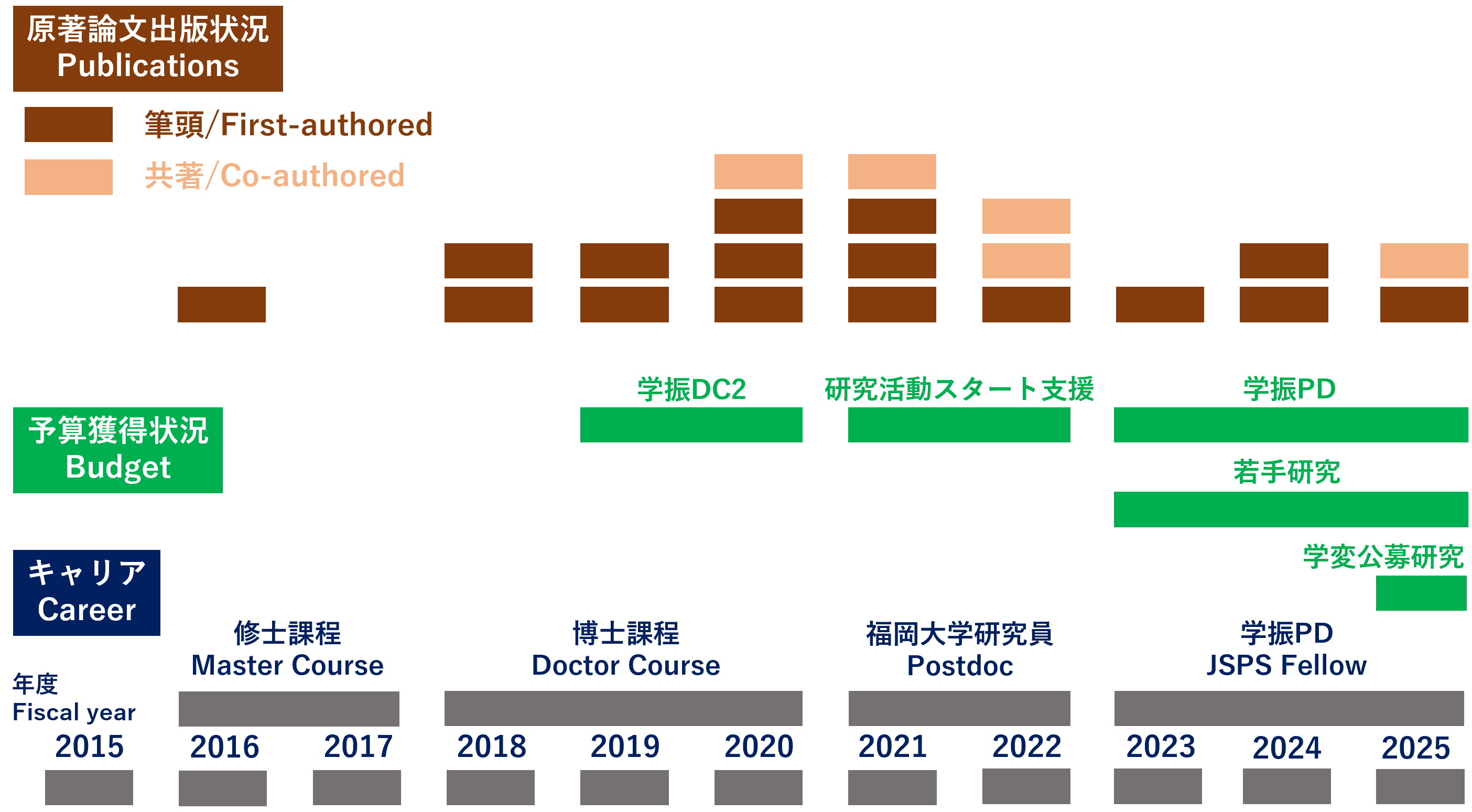 原著論文出版状況
Publications

筆頭/First-authored

共著/Co-authored

学振DC2

研究活動スタート支援

学振PD

予算獲得状況
Budget

若手研究

学変公募研究

キャリア
Career

修士課程
Master Course

博士課程
Doctor Course

福岡大学研究員
Postdoc

学振PD
JSPS Fellow

年度
Fiscal year

2015 2016 2017 2018 2019 2020 2021 2022 2023 2024 2025